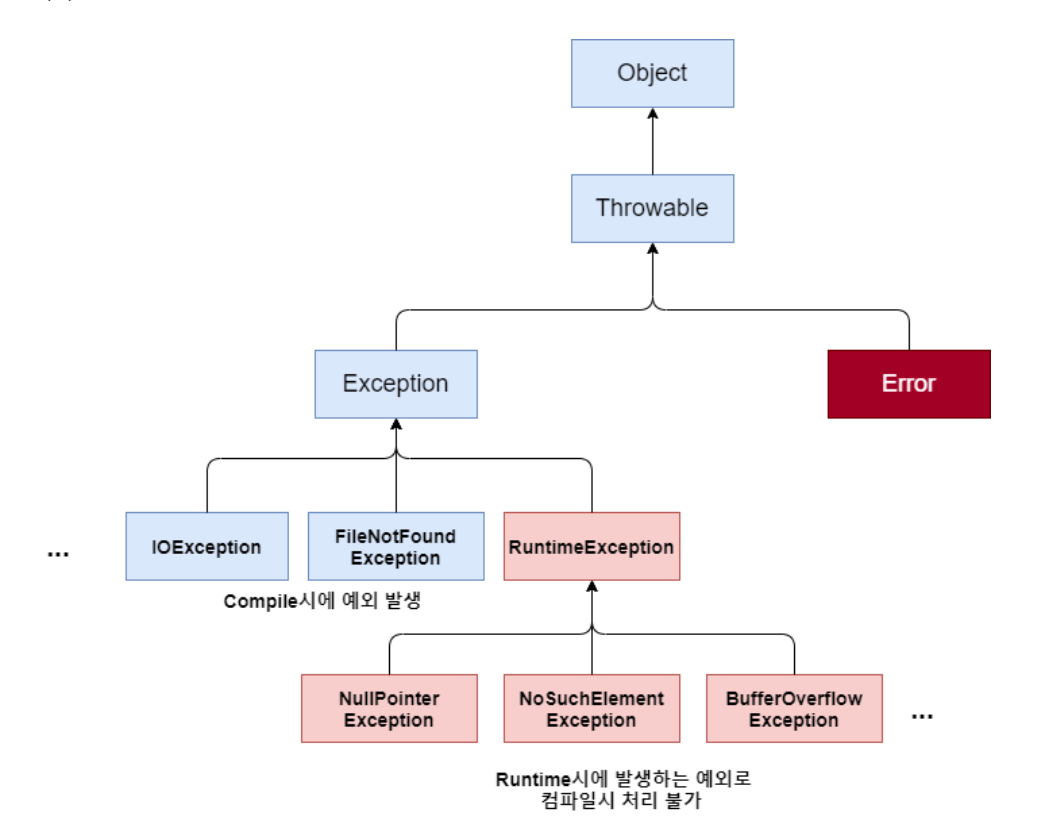 Object

Throwable

Exception

Error

...

IOException

FileNotFound Exception

RuntimeException

Compile시에 예외 발생

NullPointer Exception

NoSuchElement Exception

BufferOverflow Exception

...

Runtime시에 발생하는 예외로
컴파일시 처리 불가